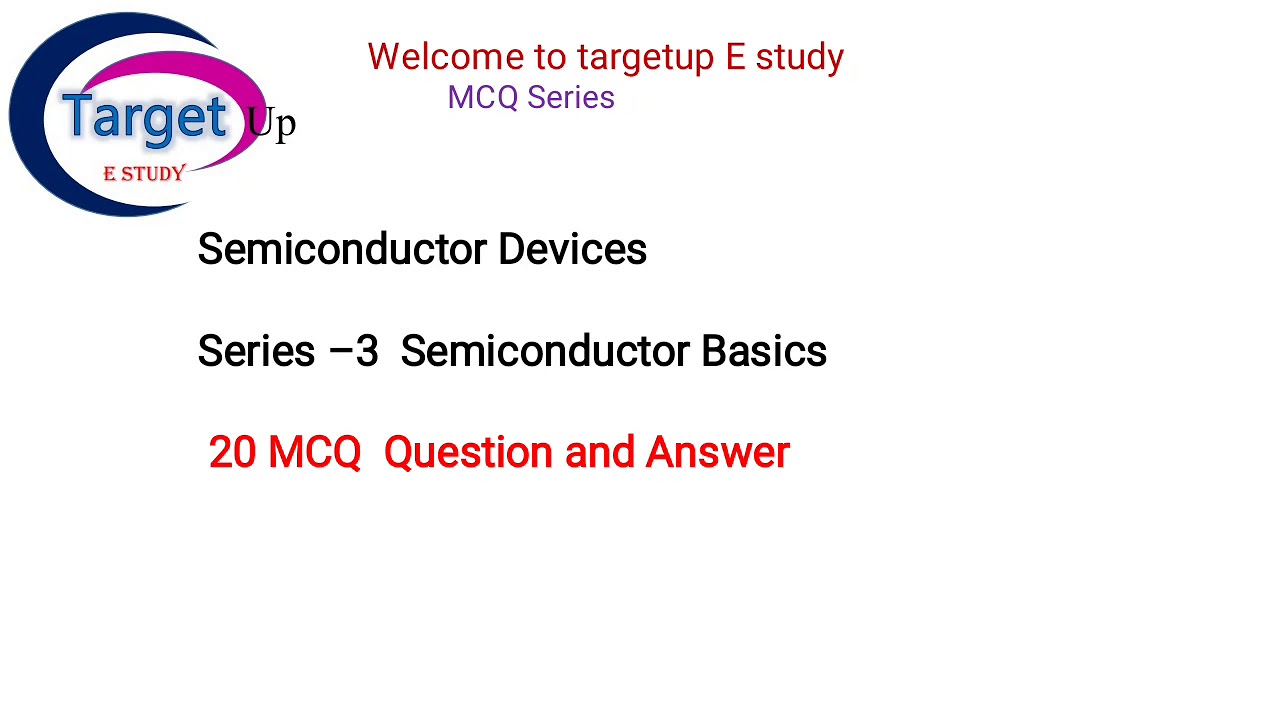 Target Up
E STUDY

Welcome to targetup E study
MCQ Series

Semiconductor Devices

Series –3 Semiconductor Basics

20 MCQ Question and Answer